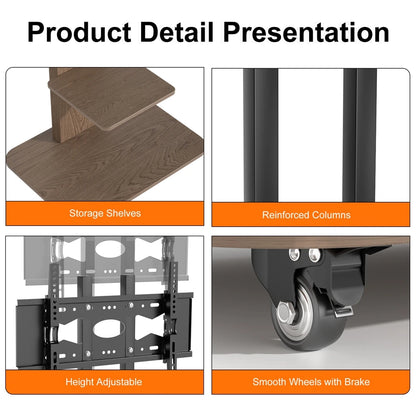 Product Detail Presentation

Storage Shelves

Reinforced Columns

Height Adjustable

Smooth Wheels with Brake